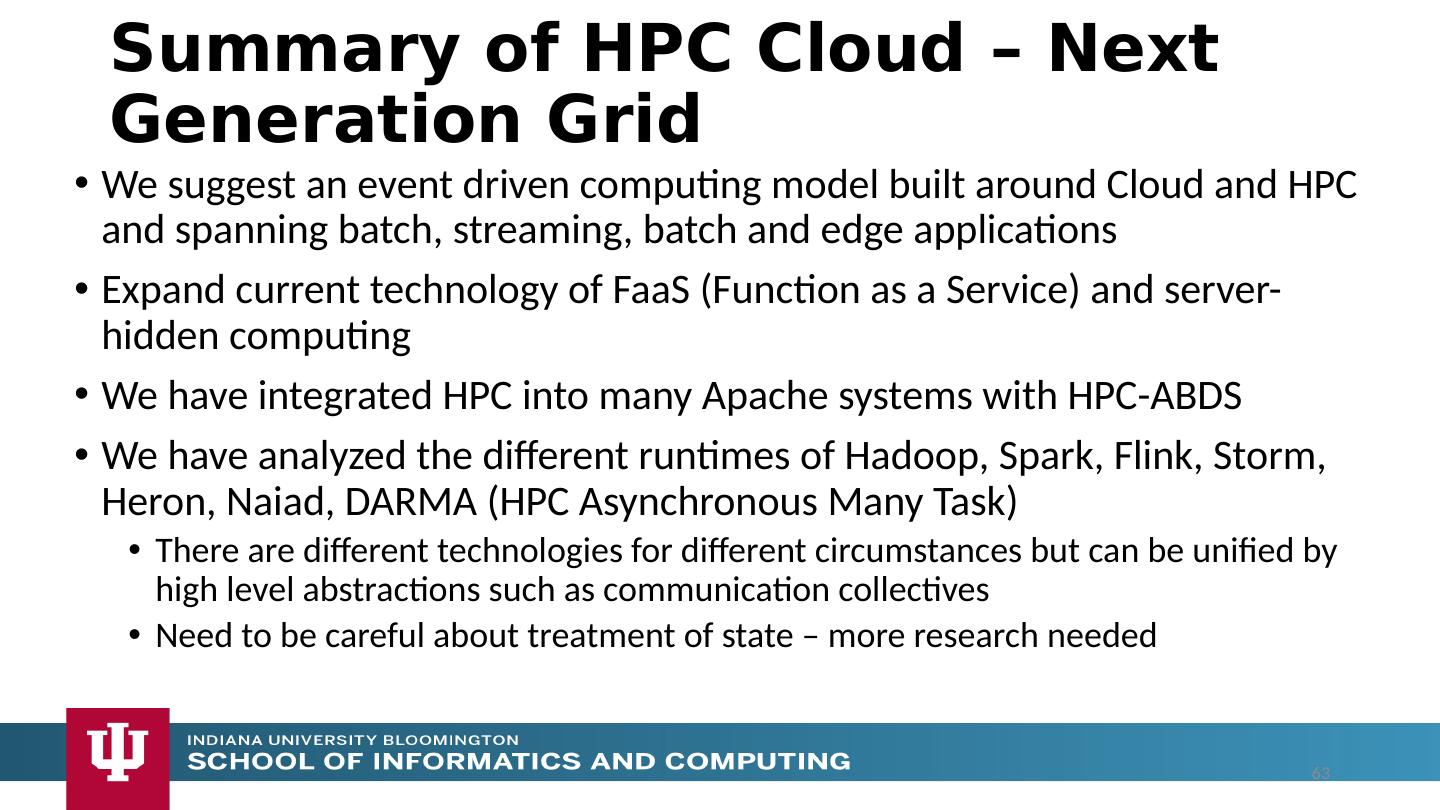 Summary of HPC Cloud – Next Generation Grid

• We suggest an event driven computing model built around Cloud and HPC and spanning batch, streaming, batch and edge applications

• Expand current technology of FaaS (Function as a Service) and server-hidden computing

• We have integrated HPC into many Apache systems with HPC-ABDS

• We have analyzed the different runtimes of Hadoop, Spark, Flink, Storm, Heron, Naiad, DARMA (HPC Asynchronous Many Task)

• There are different technologies for different circumstances but can be unified by high level abstractions such as communication collectives

• Need to be careful about treatment of state – more research needed

INDIANA UNIVERSITY BLOOMINGTON
SCHOOL OF INFORMATICS AND COMPUTING

63